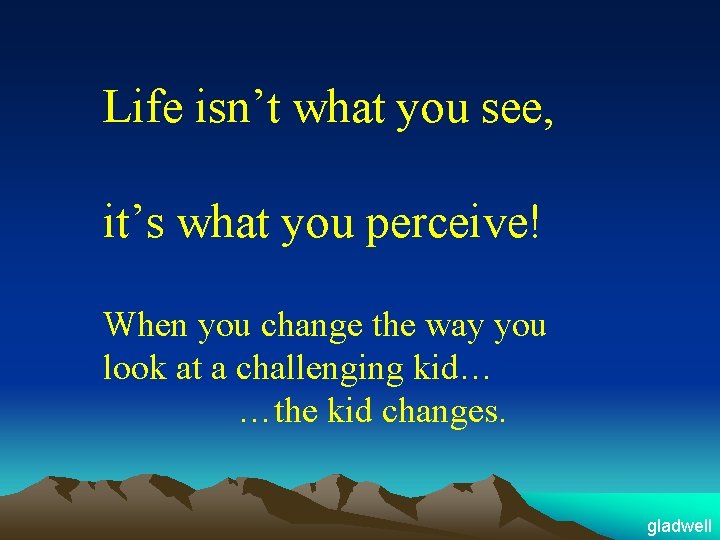 Life isn’t what you see,

it’s what you perceive!

When you change the way you look at a challenging kid… …the kid changes.

gladwell